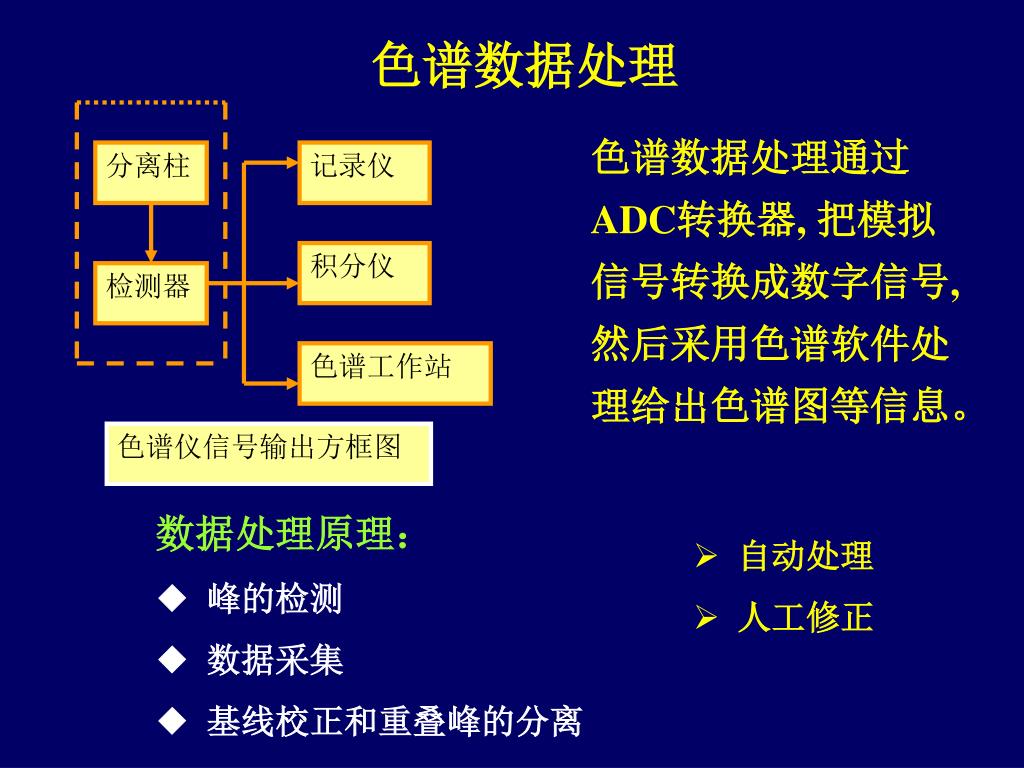 色谱数据处理

分离柱

检测器

记录仪

积分仪

色谱工作站

色谱仪信号输出方框图

色谱数据处理通过ADC转换器, 把模拟信号转换成数字信号, 然后采用色谱软件处理给出色谱图等信息。

数据处理原理:

◆ 峰的检测

◆ 数据采集

◆ 基线校正和重叠峰的分离

➢ 自动处理

➢ 人工修正